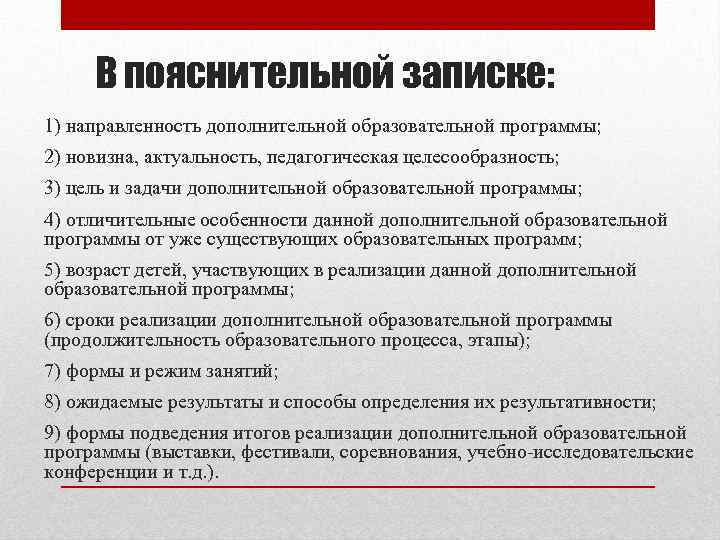 В пояснительной записке:

1) направленность дополнительной образовательной программы;

2) новизна, актуальность, педагогическая целесообразность;

3) цель и задачи дополнительной образовательной программы;

4) отличительные особенности данной дополнительной образовательной программы от уже существующих образовательных программ;

5) возраст детей, участвующих в реализации данной дополнительной образовательной программы;

6) сроки реализации дополнительной образовательной программы (продолжительность образовательного процесса, этапы);

7) формы и режим занятий;

8) ожидаемые результаты и способы определения их результативности;

9) формы подведения итогов реализации дополнительной образовательной программы (выставки, фестивали, соревнования, учебно-исследовательские конференции и т.д.).